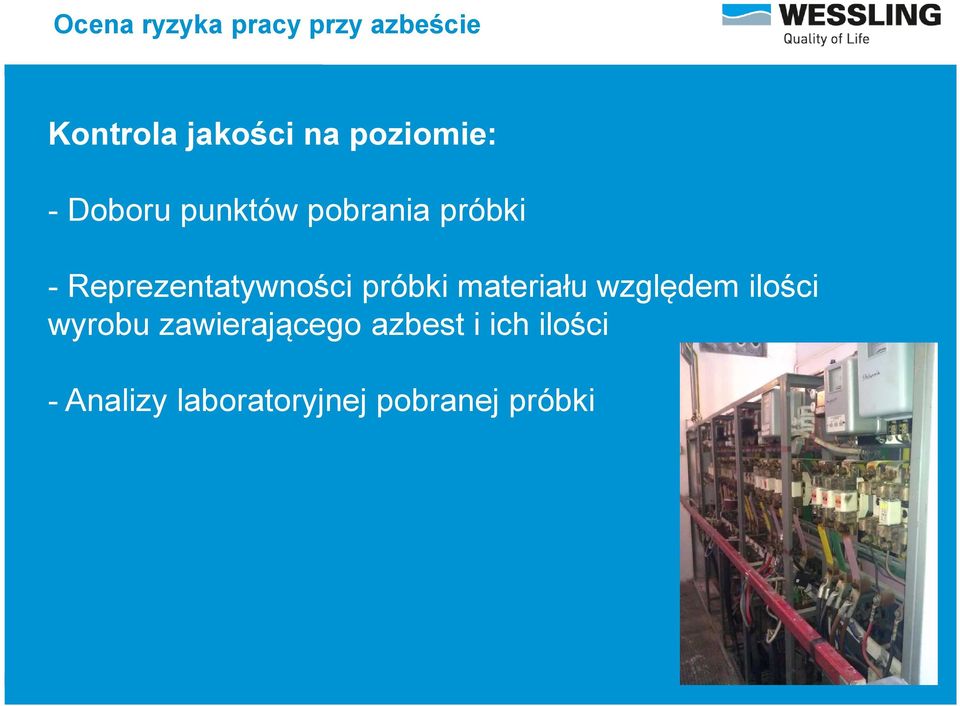 Ocena ryzyka pracy przy azbeście

WESSLING
Quality of Life

Kontrola jakości na poziomie:

- Doboru punktów pobrania próbki

- Reprezentatywności próbki materiału względem ilości wyrobu zawierającego azbest i ich ilości

- Analizy laboratoryjnej pobranej próbki